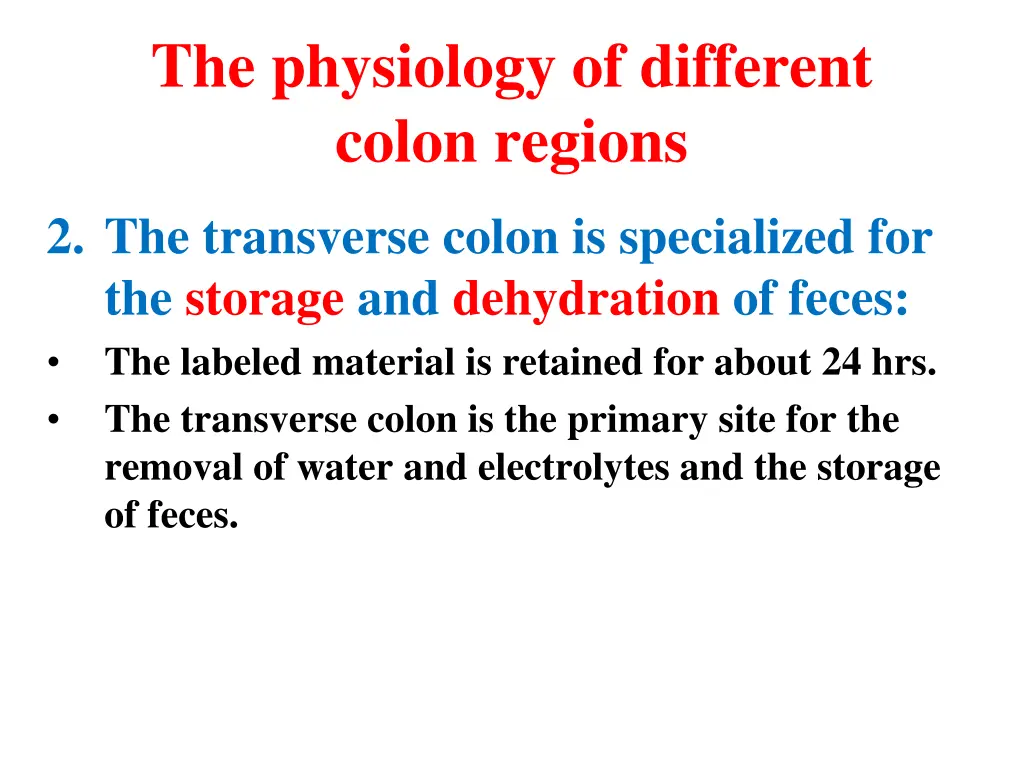 The physiology of different colon regions

2. The transverse colon is specialized for the storage and dehydration of feces:

• The labeled material is retained for about 24 hrs.
• The transverse colon is the primary site for the removal of water and electrolytes and the storage of feces.